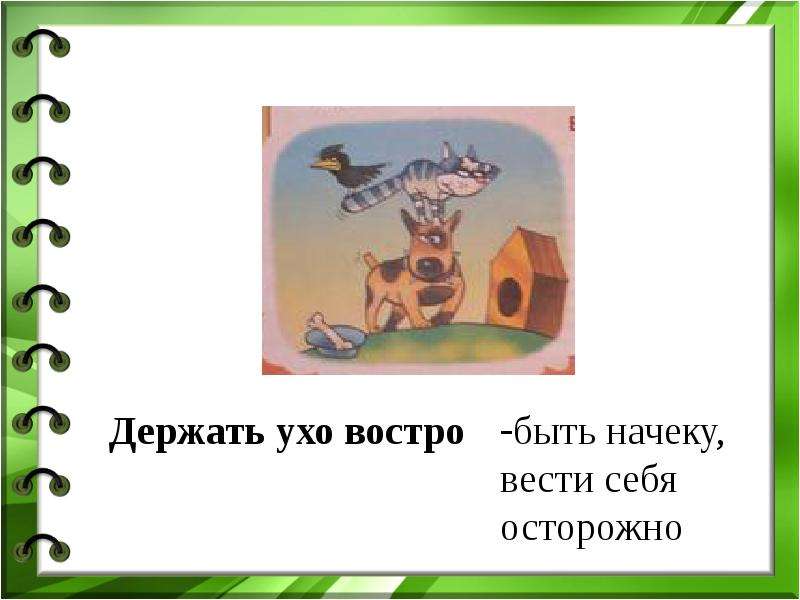 Держать ухо востро -быть начеку, вести себя осторожно